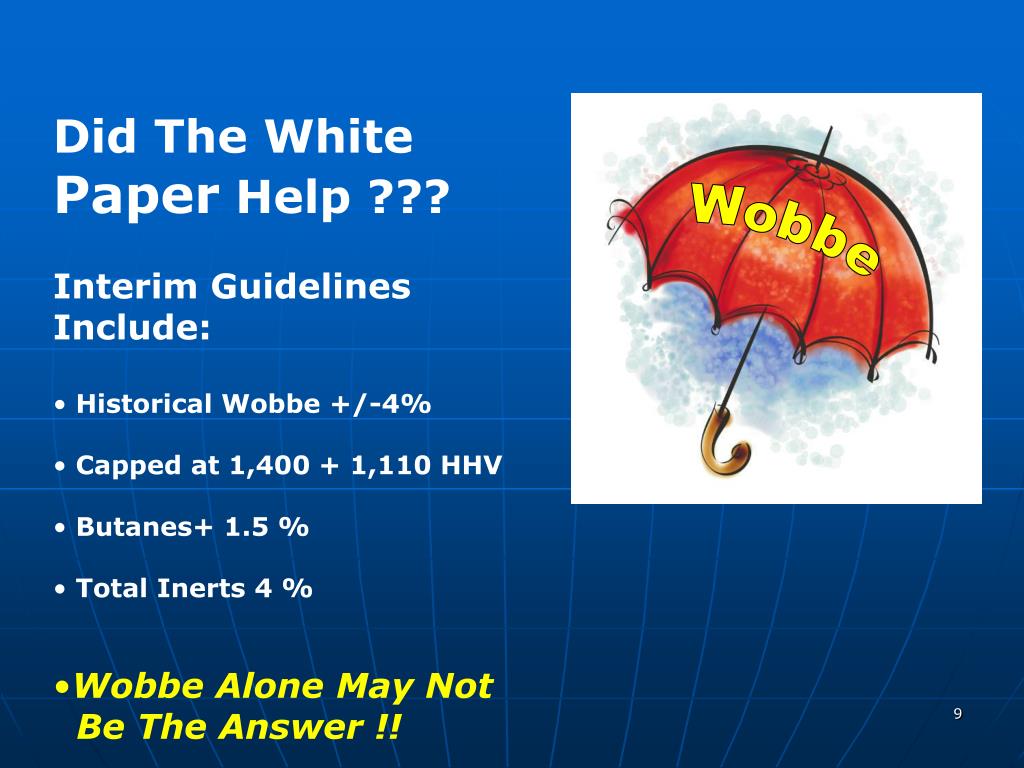 Did The White Paper Help ???

Interim Guidelines Include:

• Historical Wobbe +/-4%

• Capped at 1,400 + 1,110 HHV

• Butanes+ 1.5 %

• Total Inerts 4 %

•Wobbe Alone May Not Be The Answer !!

Wobbe

9